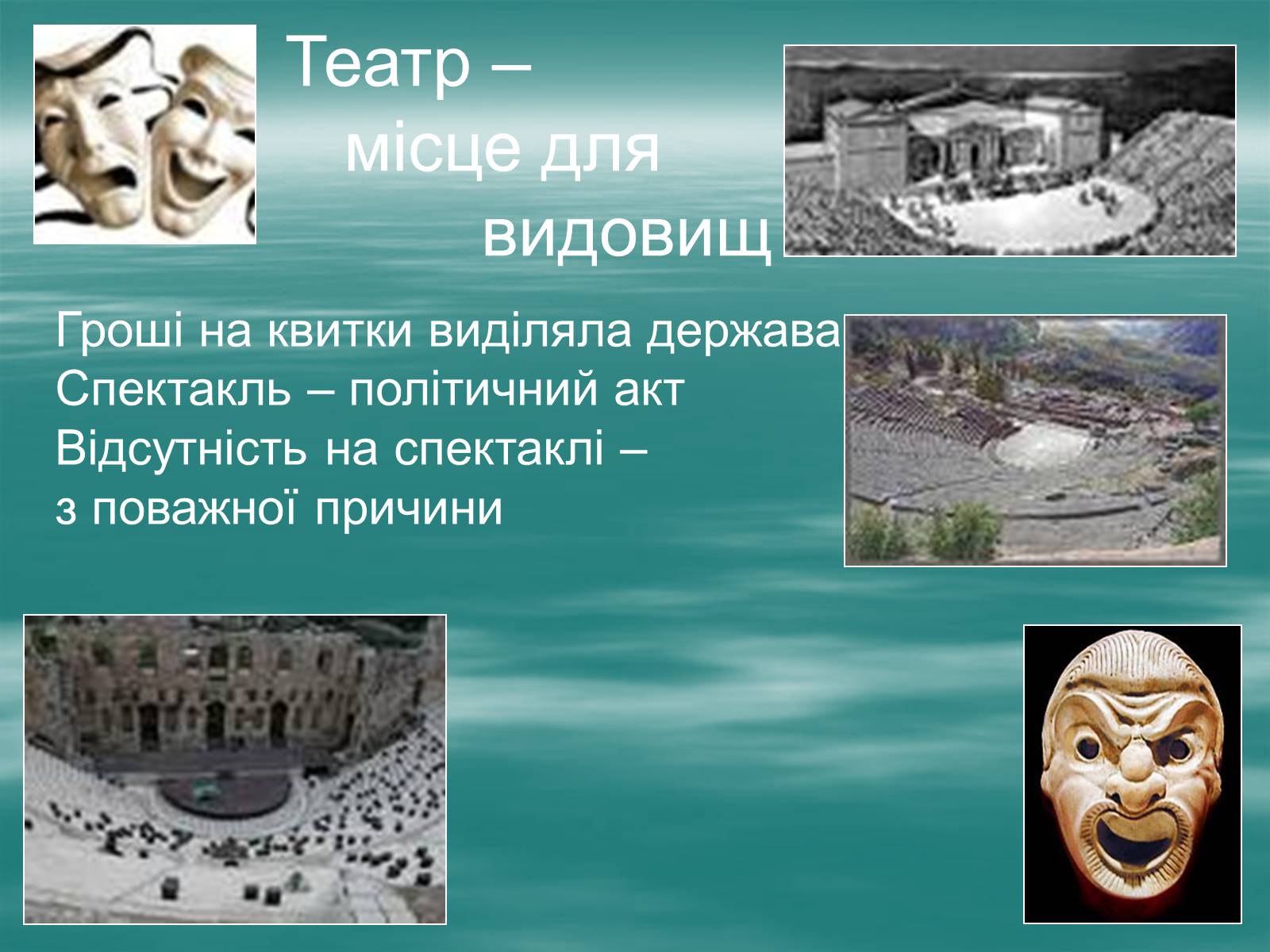 Театр –
місце для
видовищ

Гроші на квитки виділяла держава
Спектакль – політичний акт
Відсутність на спектаклі –
з поважної причини